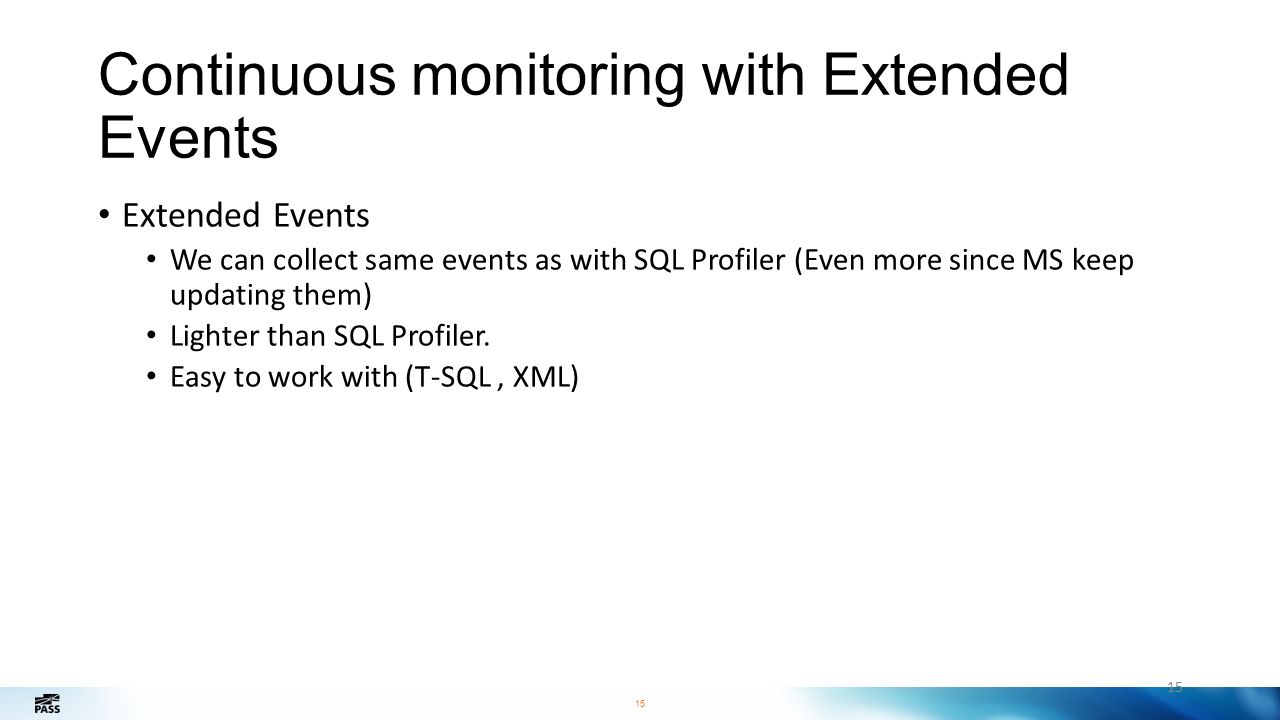 Continuous monitoring with Extended Events

• Extended Events
  • We can collect same events as with SQL Profiler (Even more since MS keep updating them)
  • Lighter than SQL Profiler.
  • Easy to work with (T-SQL , XML)

15

PASS

15